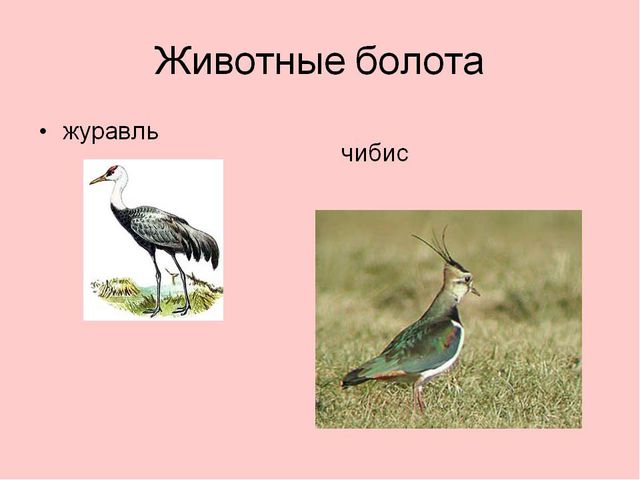 Животные болота

• журавль

чибис